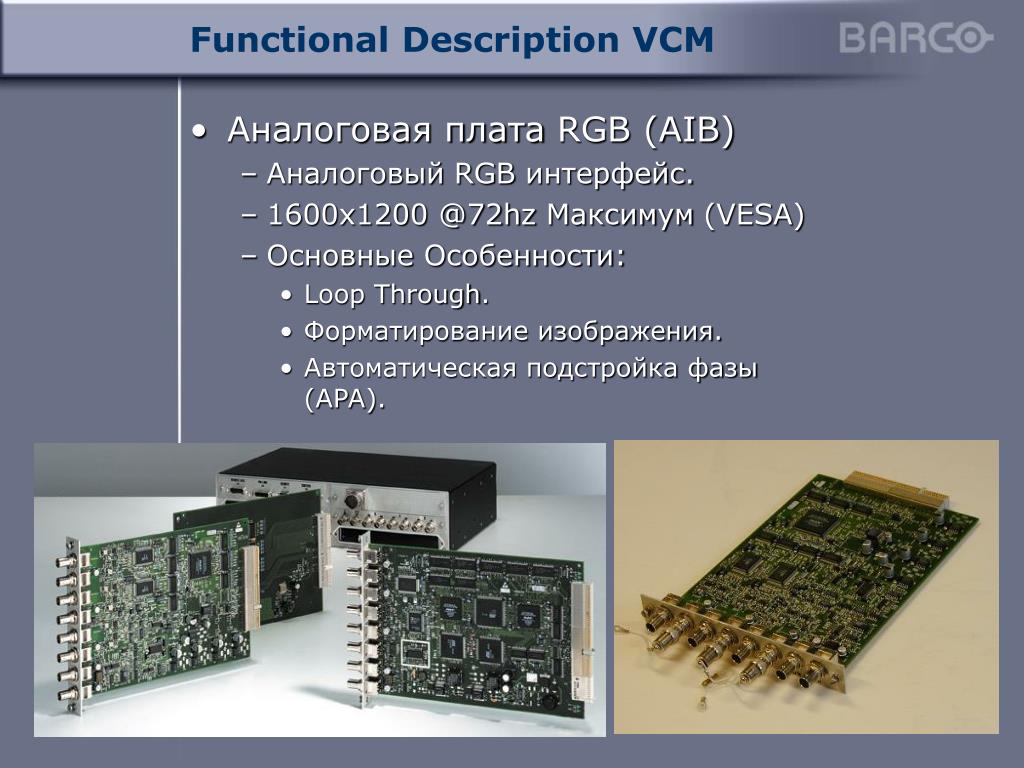 Functional Description VCM

BARCO

• Аналоговая плата RGB (AIB)
– Аналоговый RGB интерфейс.
– 1600x1200 @72hz Максимум (VESA)
– Основные Особенности:
• Loop Through.
• Форматирование изображения.
• Автоматическая подстройка фазы (APA).